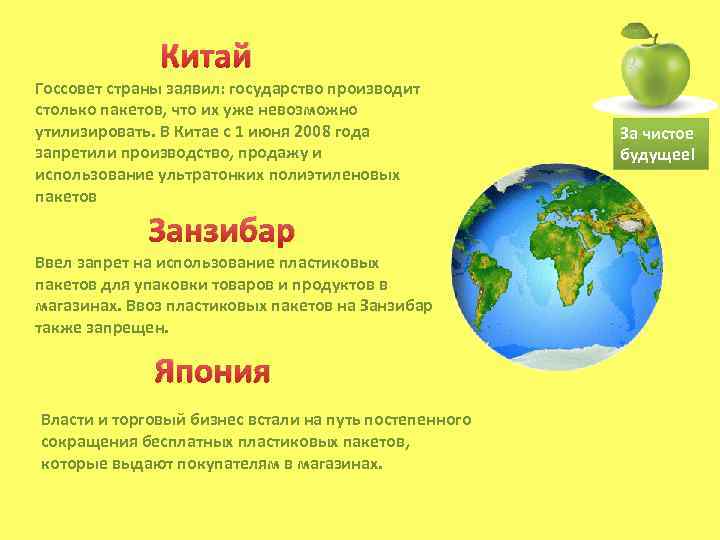 Китай

Госсовет страны заявил: государство производит столько пакетов, что их уже невозможно утилизировать. В Китае с 1 июня 2008 года запретили производство, продажу и использование ультратонких полиэтиленовых пакетов

За чистое будущее!

Занзибар

Ввел запрет на использование пластиковых пакетов для упаковки товаров и продуктов в магазинах. Ввоз пластиковых пакетов на Занзибар также запрещен.

Япония

Власти и торговый бизнес встали на путь постепенного сокращения бесплатных пластиковых пакетов, которые выдают покупателям в магазинах.